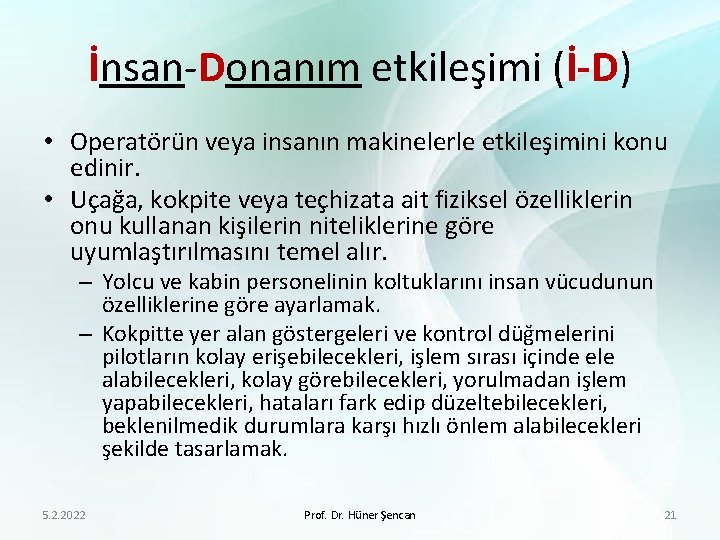 İnsan-Donanım etkileşimi (İ-D)

• Operatörün veya insanın makinelerle etkileşimini konu edinir.
• Uçağa, kokpite veya teçhizata ait fiziksel özelliklerin onu kullanan kişilerin niteliklerine göre uyumlaştırılmasını temel alır.
– Yolcu ve kabin personelinin koltuklarını insan vücudunun özelliklerine göre ayarlamak.
– Kokpitte yer alan göstergeleri ve kontrol düğmelerini pilotların kolay erişebilecekleri, işlem sırası içinde ele alabilecekleri, kolay görebilecekleri, yorulmadan işlem yapabilecekleri, hataları fark edip düzeltebilecekleri, beklenilmedik durumlara karşı hızlı önlem alabilecekleri şekilde tasarlamak.

5.2.2022

Prof. Dr. Hüner Şencan

21